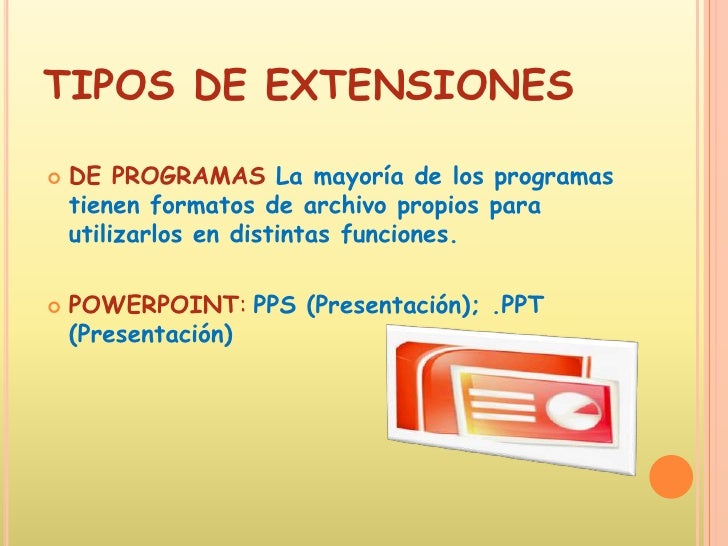 TIPOS DE EXTENSIONES

DE PROGRAMAS La mayoría de los programas tienen formatos de archivo propios para utilizarlos en distintas funciones.

POWERPOINT: PPS (Presentación); .PPT (Presentación)